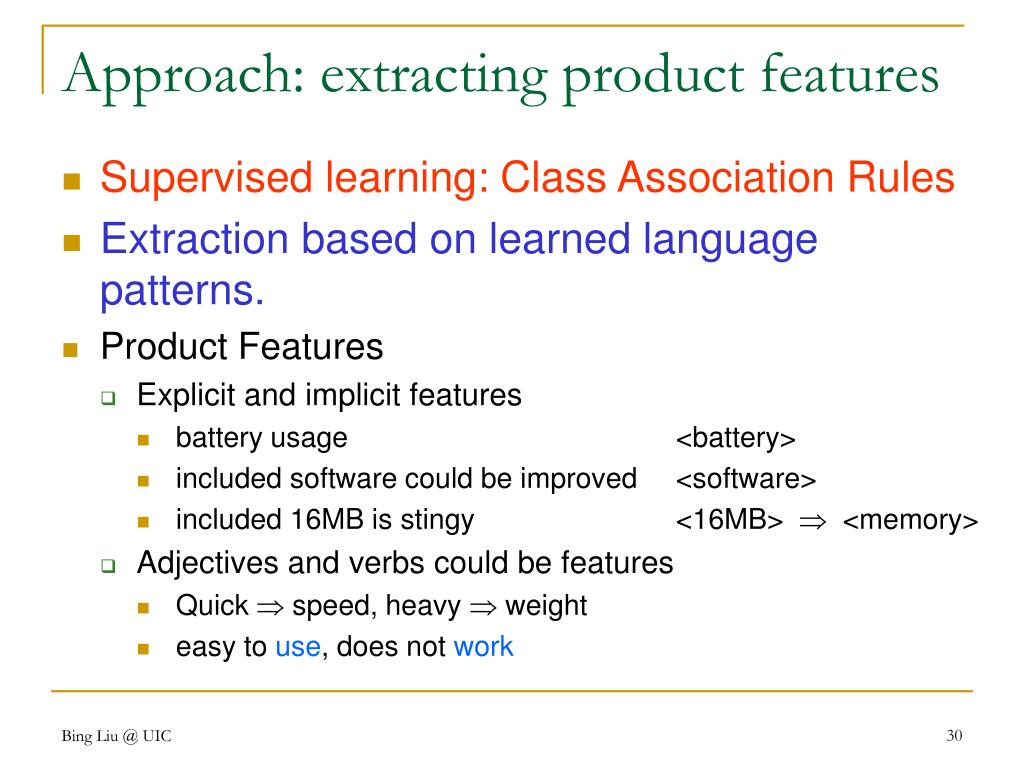 Approach: extracting product features

Supervised learning: Class Association Rules

Extraction based on learned language patterns.

Product Features

Explicit and implicit features

battery usage <battery>

included software could be improved <software>

included 16MB is stingy <16MB> $\Rightarrow$ <memory>

Adjectives and verbs could be features

Quick $\Rightarrow$ speed, heavy $\Rightarrow$ weight

easy to use, does not work

Bing Liu @ UIC

30